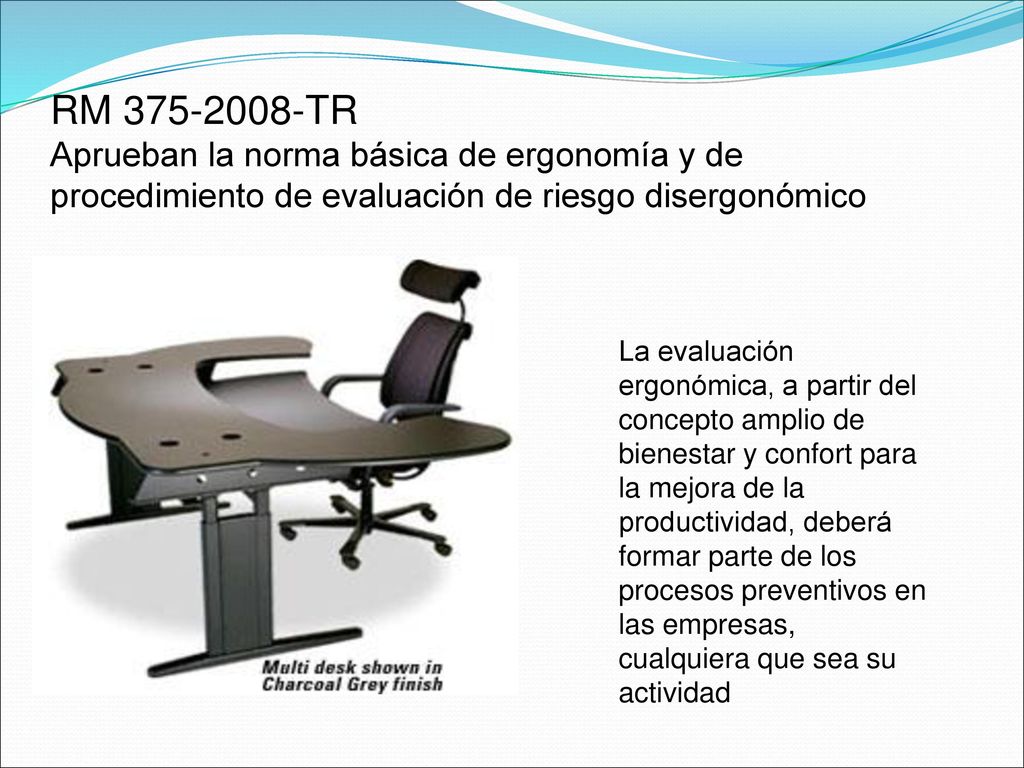 RM 375-2008-TR
Aprueban la norma básica de ergonomía y de procedimiento de evaluación de riesgo disergonómico

Multi desk shown in Charcoal Grey finish

La evaluación ergonómica, a partir del concepto amplio de bienestar y confort para la mejora de la productividad, deberá formar parte de los procesos preventivos en las empresas, cualquiera que sea su actividad